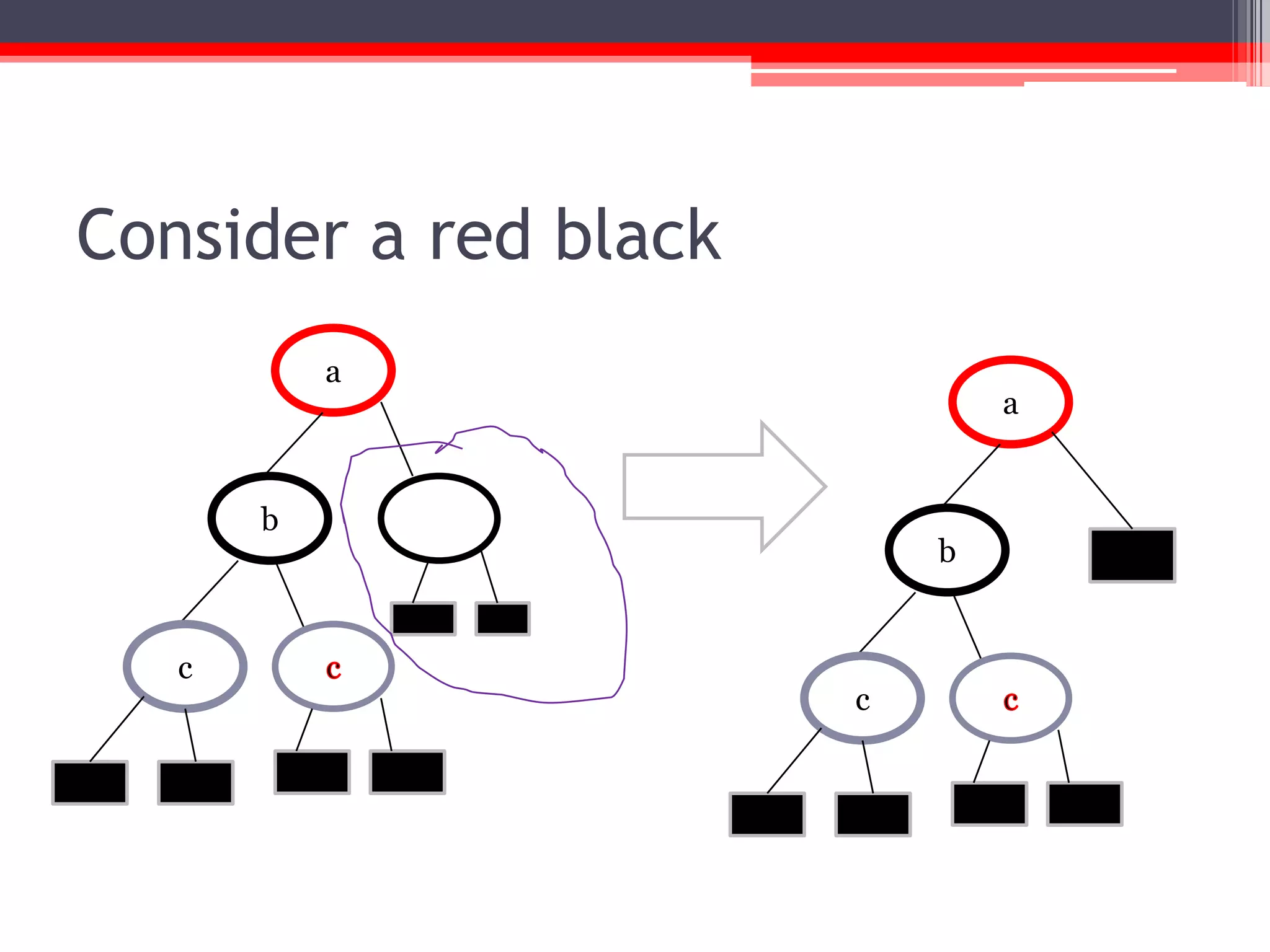 Consider a red black

a

b

c

c

a

b

c

c